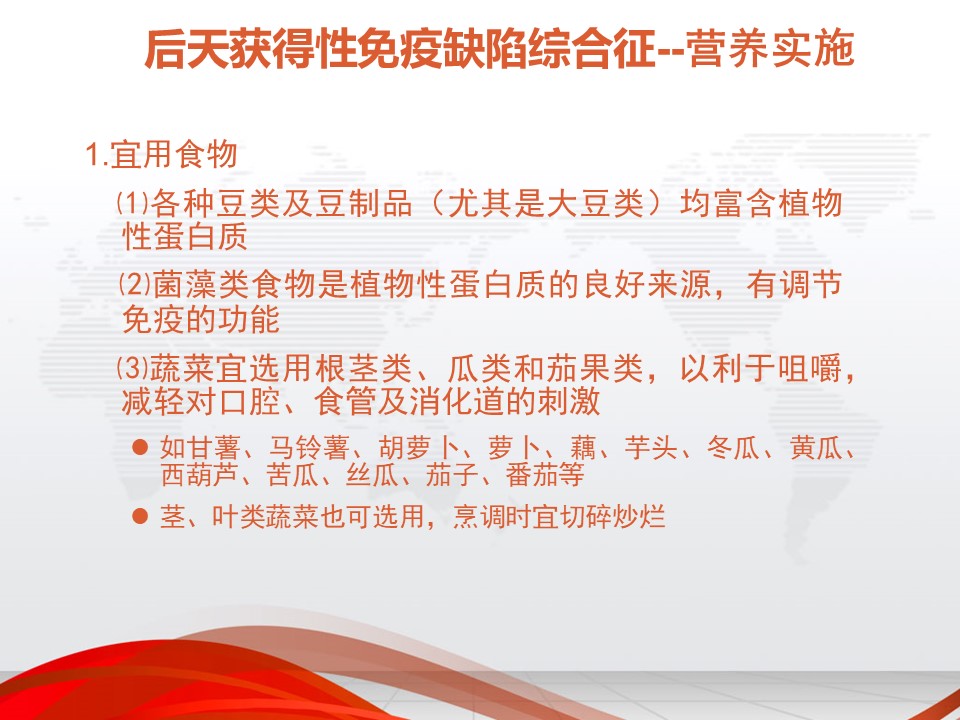 后天获得性免疫缺陷综合征--营养实施

1.宜用食物

⑴各种豆类及豆制品（尤其是大豆类）均富含植物性蛋白质

⑵菌藻类食物是植物性蛋白质的良好来源，有调节免疫的功能

⑶蔬菜宜选用根茎类、瓜类和茄果类，以利于咀嚼，减轻对口腔、食管及消化道的刺激

● 如甘薯、马铃薯、胡萝卜、萝卜、藕、芋头、冬瓜、黄瓜、西葫芦、苦瓜、丝瓜、茄子、番茄等

● 茎、叶类蔬菜也可选用，烹调时宜切碎炒烂